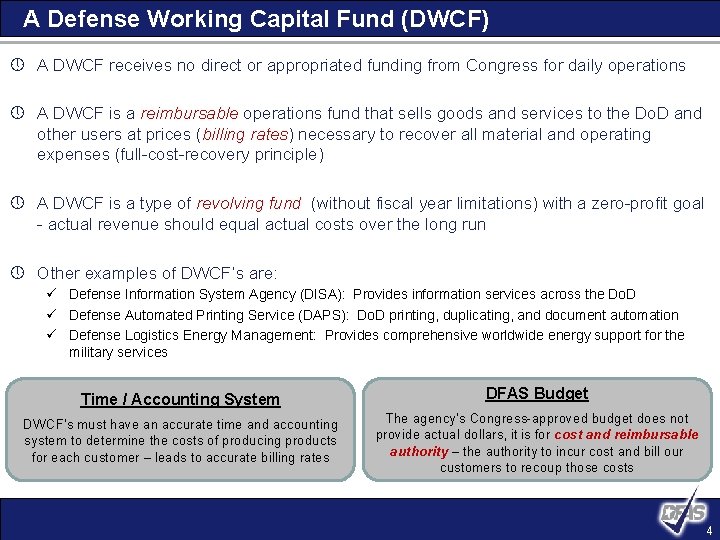 A Defense Working Capital Fund (DWCF)

A DWCF receives no direct or appropriated funding from Congress for daily operations

A DWCF is a reimbursable operations fund that sells goods and services to the DoD and other users at prices (billing rates) necessary to recover all material and operating expenses (full-cost-recovery principle)

A DWCF is a type of revolving fund (without fiscal year limitations) with a zero-profit goal - actual revenue should equal actual costs over the long run

Other examples of DWCF's are:
✓ Defense Information System Agency (DISA): Provides information services across the DoD
✓ Defense Automated Printing Service (DAPS): DoD printing, duplicating, and document automation
✓ Defense Logistics Energy Management: Provides comprehensive worldwide energy support for the military services

Time / Accounting System

DWCF's must have an accurate time and accounting system to determine the costs of producing products for each customer – leads to accurate billing rates

DFAS Budget

The agency's Congress-approved budget does not provide actual dollars, it is for cost and reimbursable authority – the authority to incur cost and bill our customers to recoup those costs

DFAS

4